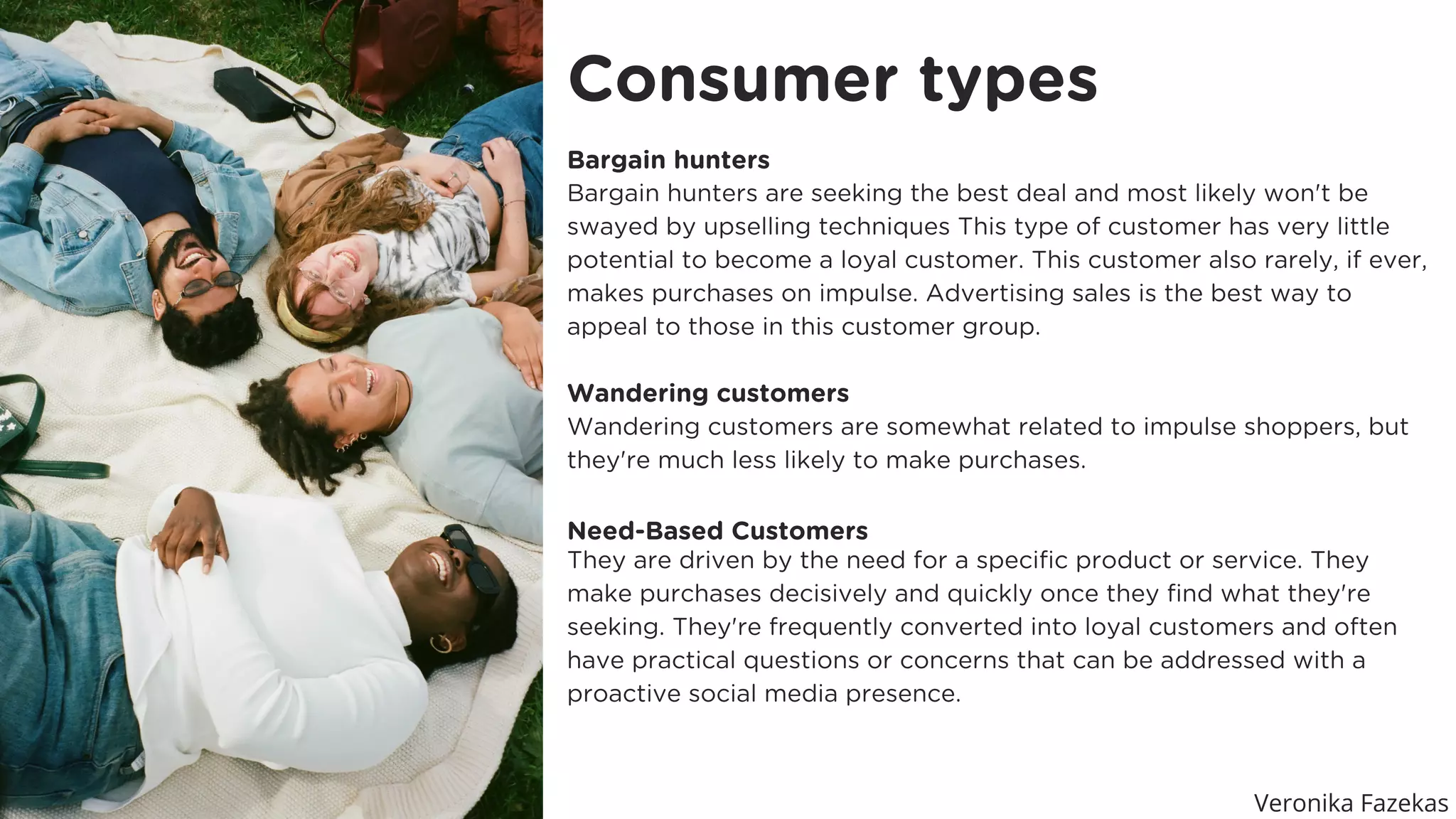 Consumer types

Bargain hunters
Bargain hunters are seeking the best deal and most likely won't be swayed by upselling techniques This type of customer has very little potential to become a loyal customer. This customer also rarely, if ever, makes purchases on impulse. Advertising sales is the best way to appeal to those in this customer group.

Wandering customers
Wandering customers are somewhat related to impulse shoppers, but they're much less likely to make purchases.

Need-Based Customers
They are driven by the need for a specific product or service. They make purchases decisively and quickly once they find what they're seeking. They're frequently converted into loyal customers and often have practical questions or concerns that can be addressed with a proactive social media presence.

Veronika Fazekas